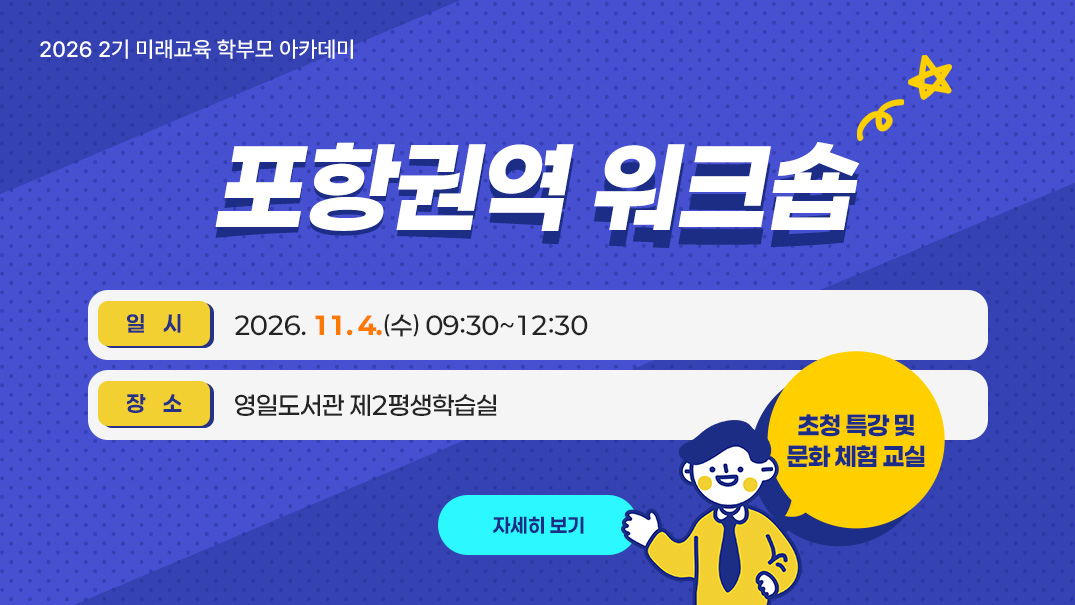 2026 2기 미래교육 학부모 아카데미

포항권역 워크숍

일 시 2026. 11. 4.(수) 09:30~12:30

장 소 영일도서관 제2평생학습실

초청 특강 및 문화 체험 교실

자세히 보기